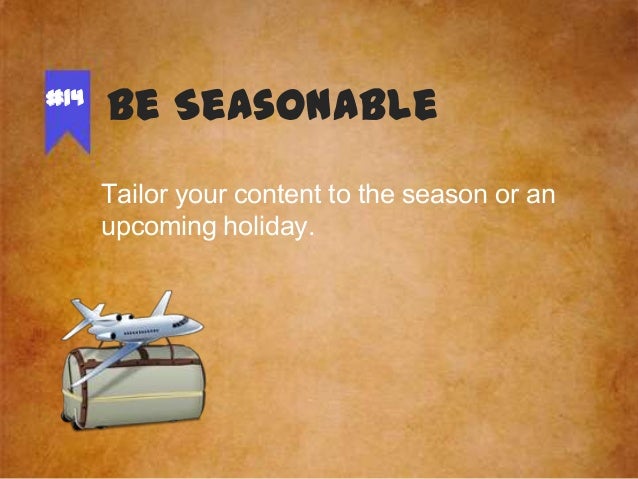 #14

BE SEASONABLE

Tailor your content to the season or an upcoming holiday.